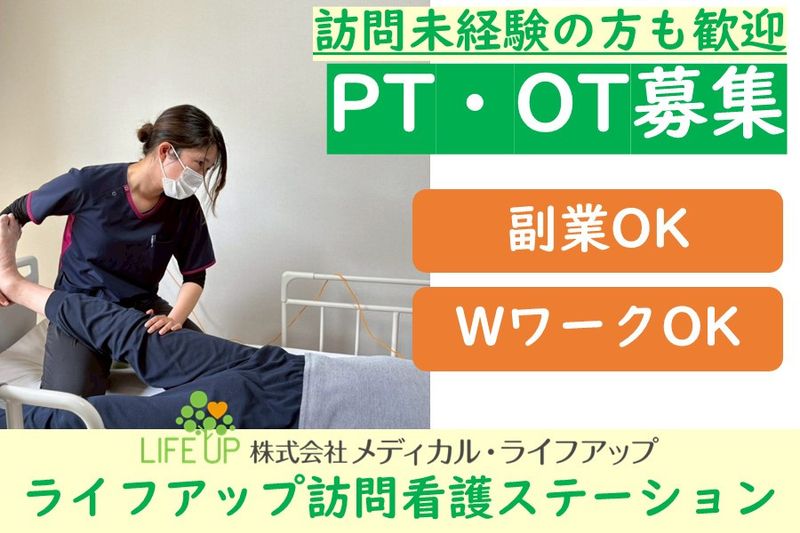 訪問未経験の方も歓迎

PT・OT募集

副業OK

WワークOK

LIFE UP 株式会社メディカル・ライフアップ

ライフアップ訪問看護ステーション